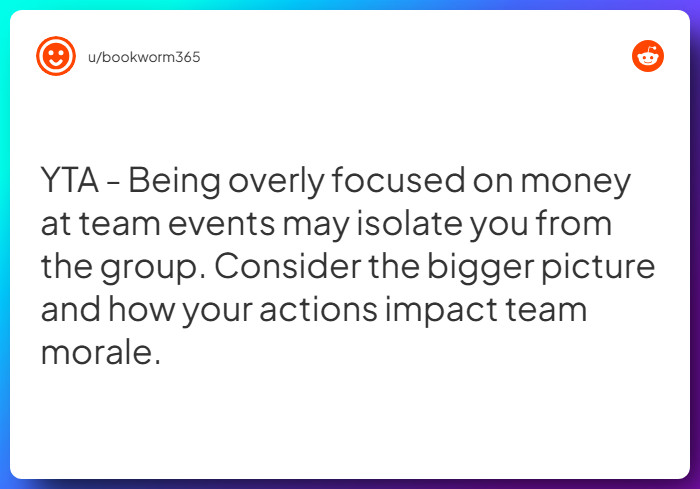 u/bookworm365

YTA - Being overly focused on money at team events may isolate you from the group. Consider the bigger picture and how your actions impact team morale.